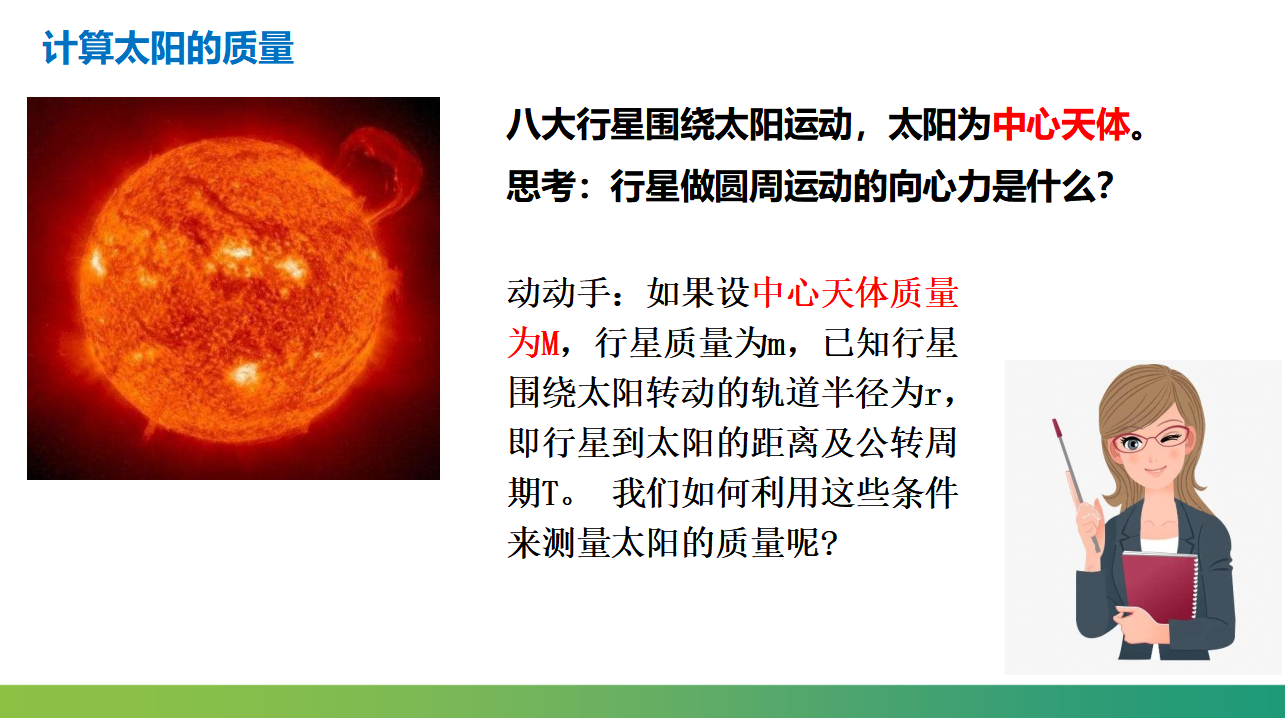 计算太阳的质量

八大行星围绕太阳运动，太阳为中心天体。
思考：行星做圆周运动的向心力是什么？

动动手：如果设中心天体质量为M，行星质量为m，已知行星围绕太阳转动的轨道半径为r，即行星到太阳的距离及公转周期T。 我们如何利用这些条件来测量太阳的质量呢？